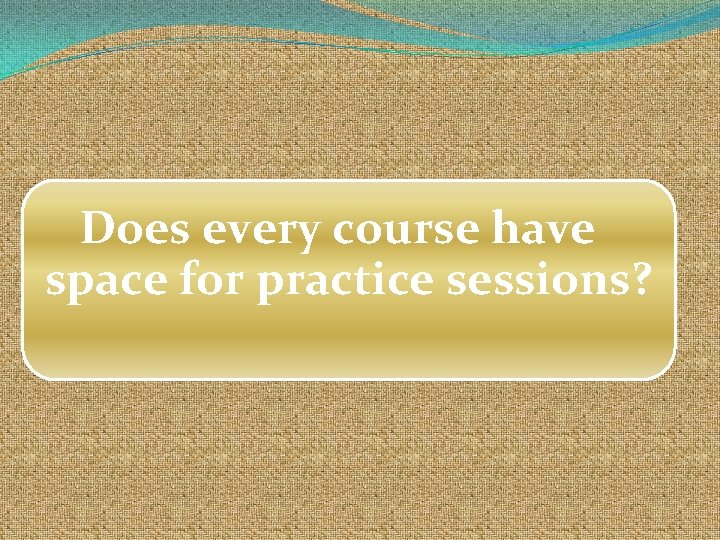 Does every course have space for practice sessions?